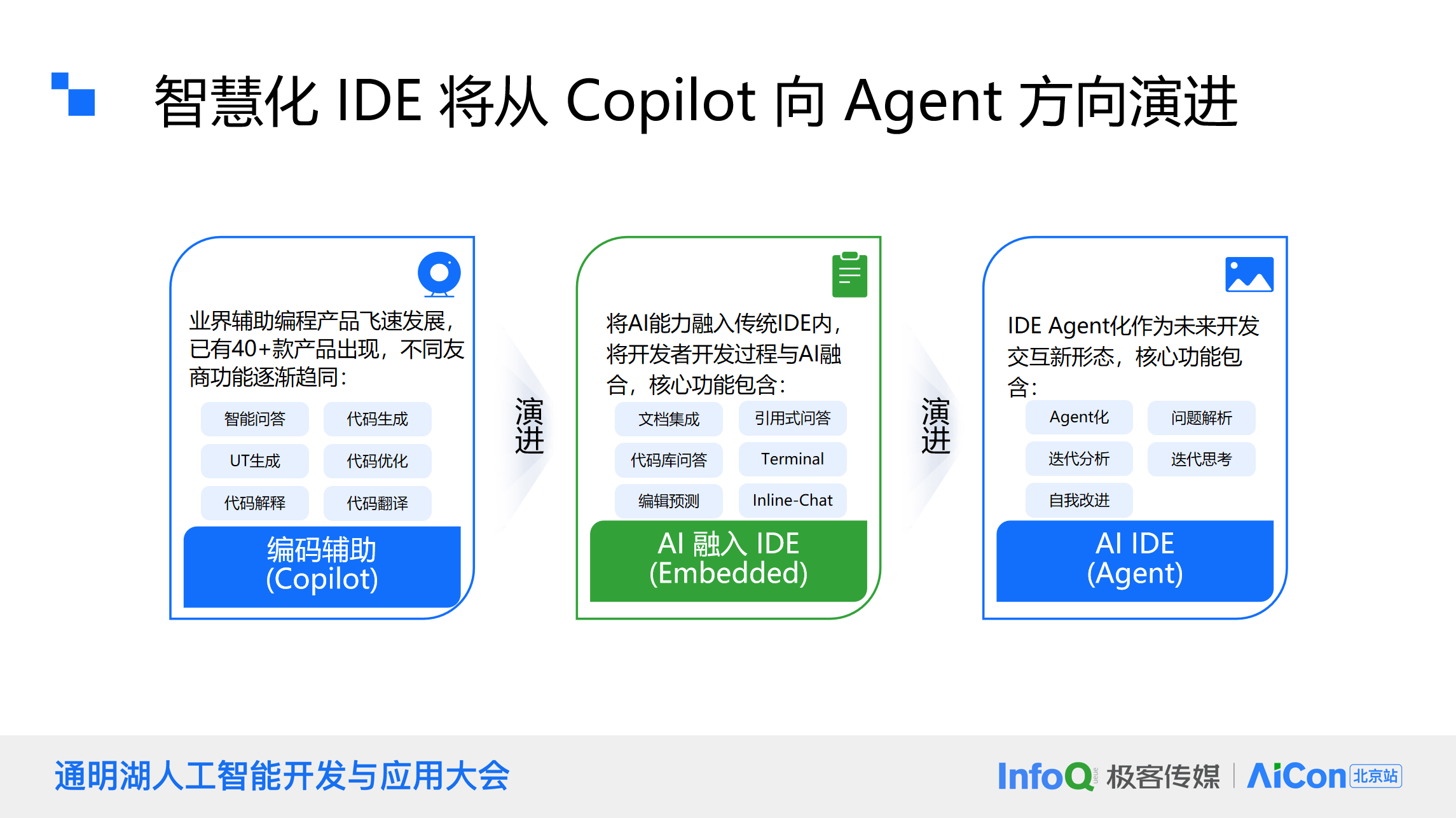 智慧化 IDE 将从 Copilot 向 Agent 方向演进

业界辅助编程产品飞速发展，已有40+款产品出现，不同友商功能逐渐趋同：

智能问答
代码生成
UT生成
代码优化
代码解释
代码翻译

编码辅助
(Copilot)

演进

将AI能力融入传统IDE内，将开发者开发过程与AI融合，核心功能包含：

文档集成
引用式问答
代码库问答
Terminal
编辑预测
Inline-Chat

AI 融入 IDE
(Embedded)

演进

IDE Agent化作为未来开发交互新形态，核心功能包含：

Agent化
问题解析
迭代分析
迭代思考
自我改进

AI IDE
(Agent)

通明湖人工智能开发与应用大会

InfoQ 极客传媒 | AiCon 北京站